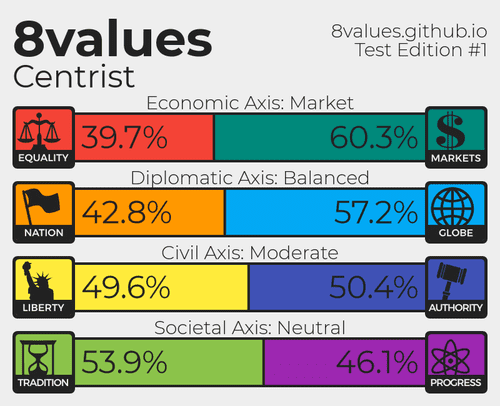 8values
Centrist

8values.github.io
Test Edition #1

Economic Axis: Market
EQUALITY 39.7% 60.3% MARKETS

Diplomatic Axis: Balanced
NATION 42.8% 57.2% GLOBE

Civil Axis: Moderate
LIBERTY 49.6% 50.4% AUTHORITY

Societal Axis: Neutral
TRADITION 53.9% 46.1% PROGRESS